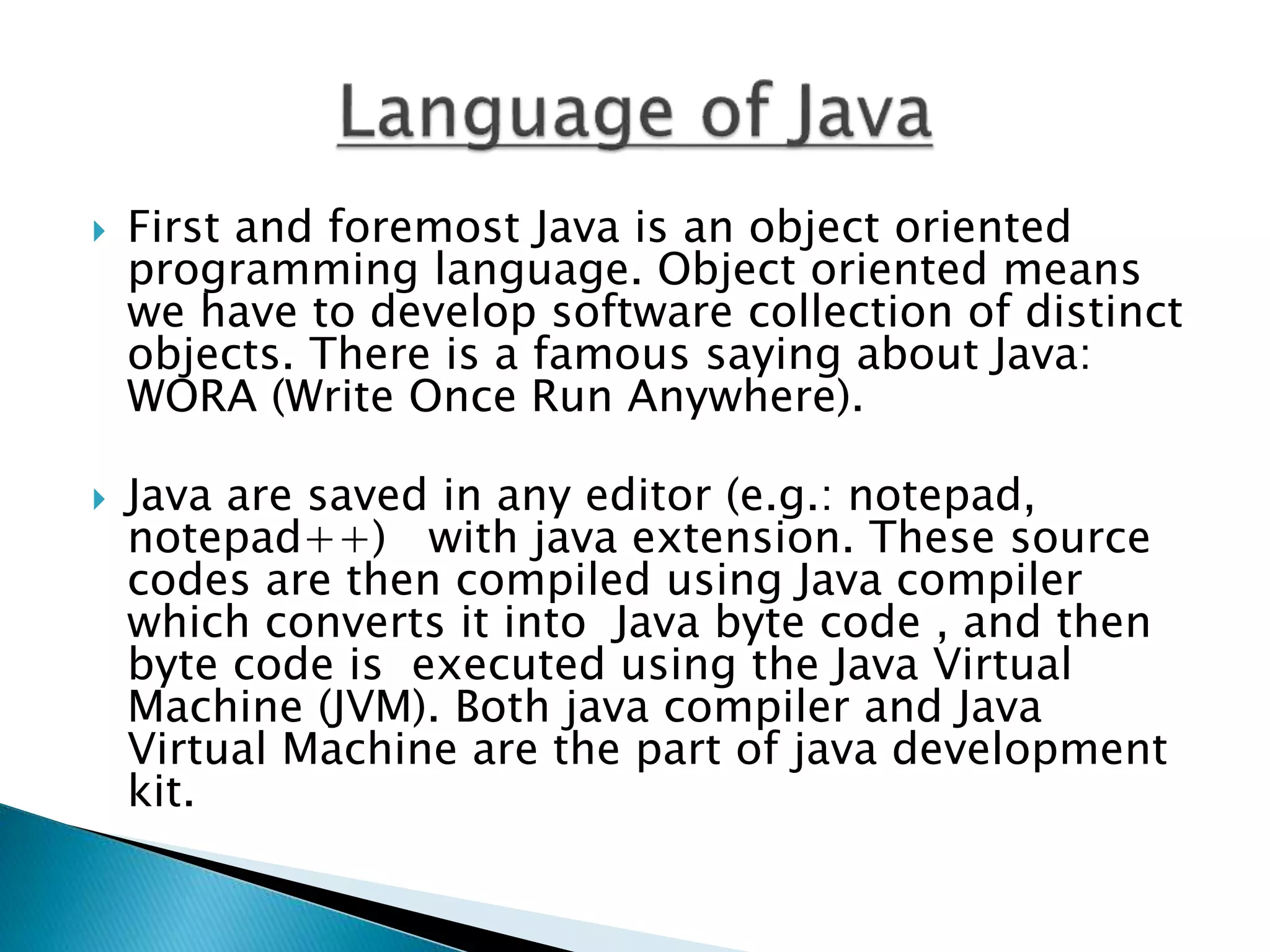 Language of Java

First and foremost Java is an object oriented programming language. Object oriented means we have to develop software collection of distinct objects. There is a famous saying about Java: WORA (Write Once Run Anywhere).

Java are saved in any editor (e.g.: notepad, notepad++) with java extension. These source codes are then compiled using Java compiler which converts it into Java byte code , and then byte code is executed using the Java Virtual Machine (JVM). Both java compiler and Java Virtual Machine are the part of java development kit.